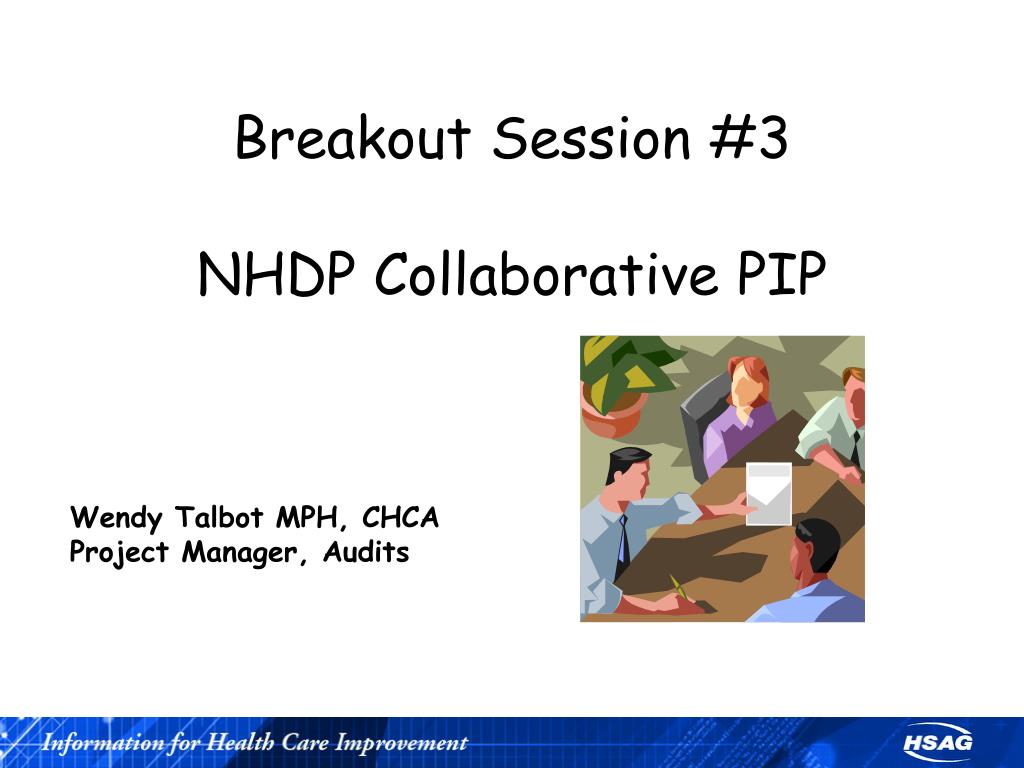 Breakout Session #3

NHDP Collaborative PIP

Wendy Talbot MPH, CHCA
Project Manager, Audits

Information for Health Care Improvement

HSAG